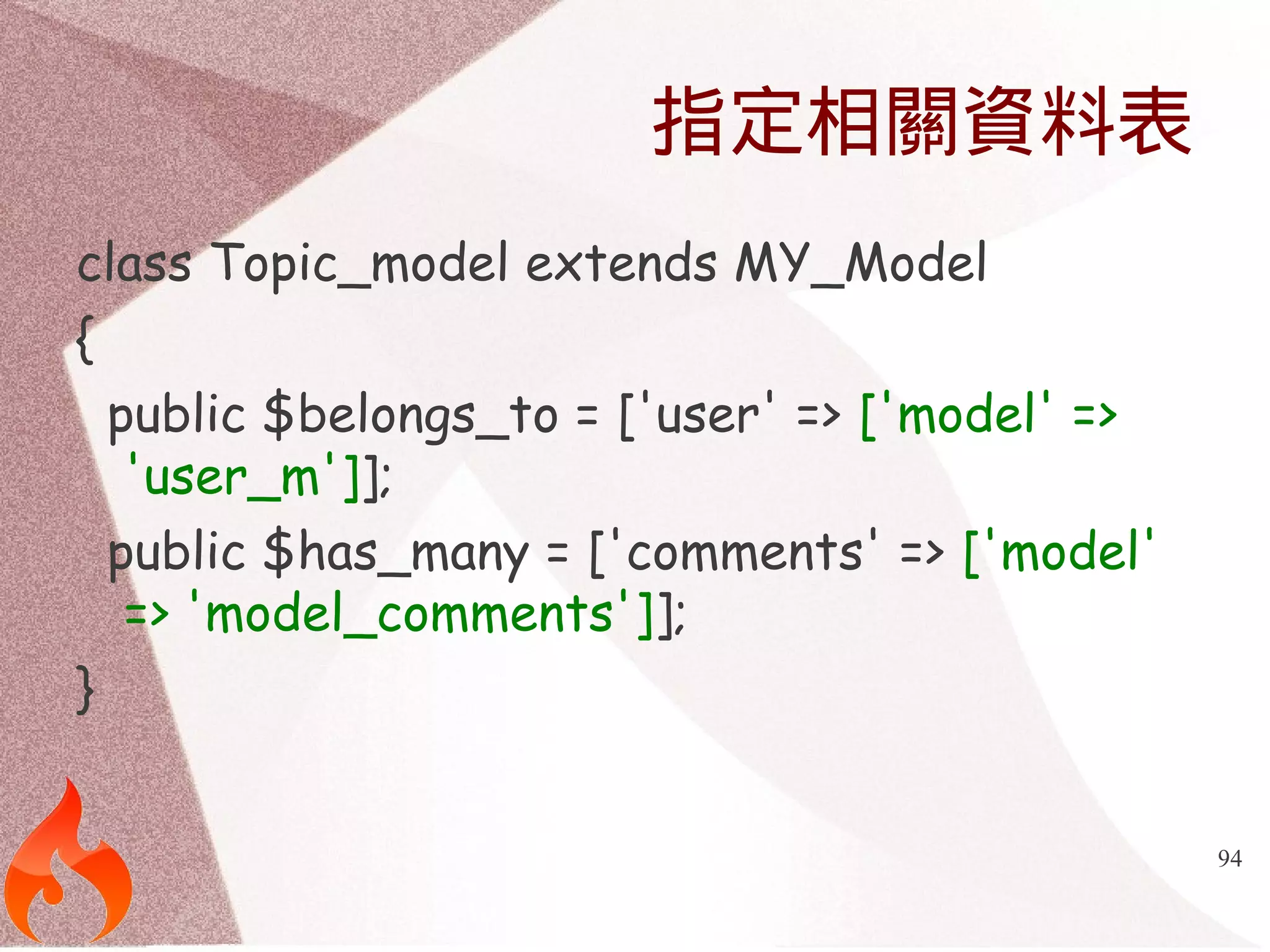 指定相關資料表

class Topic_model extends MY_Model
{
public $belongs_to = ['user' => ['model' => 'user_m']];
public $has_many = ['comments' => ['model' => 'model_comments']];
}

94